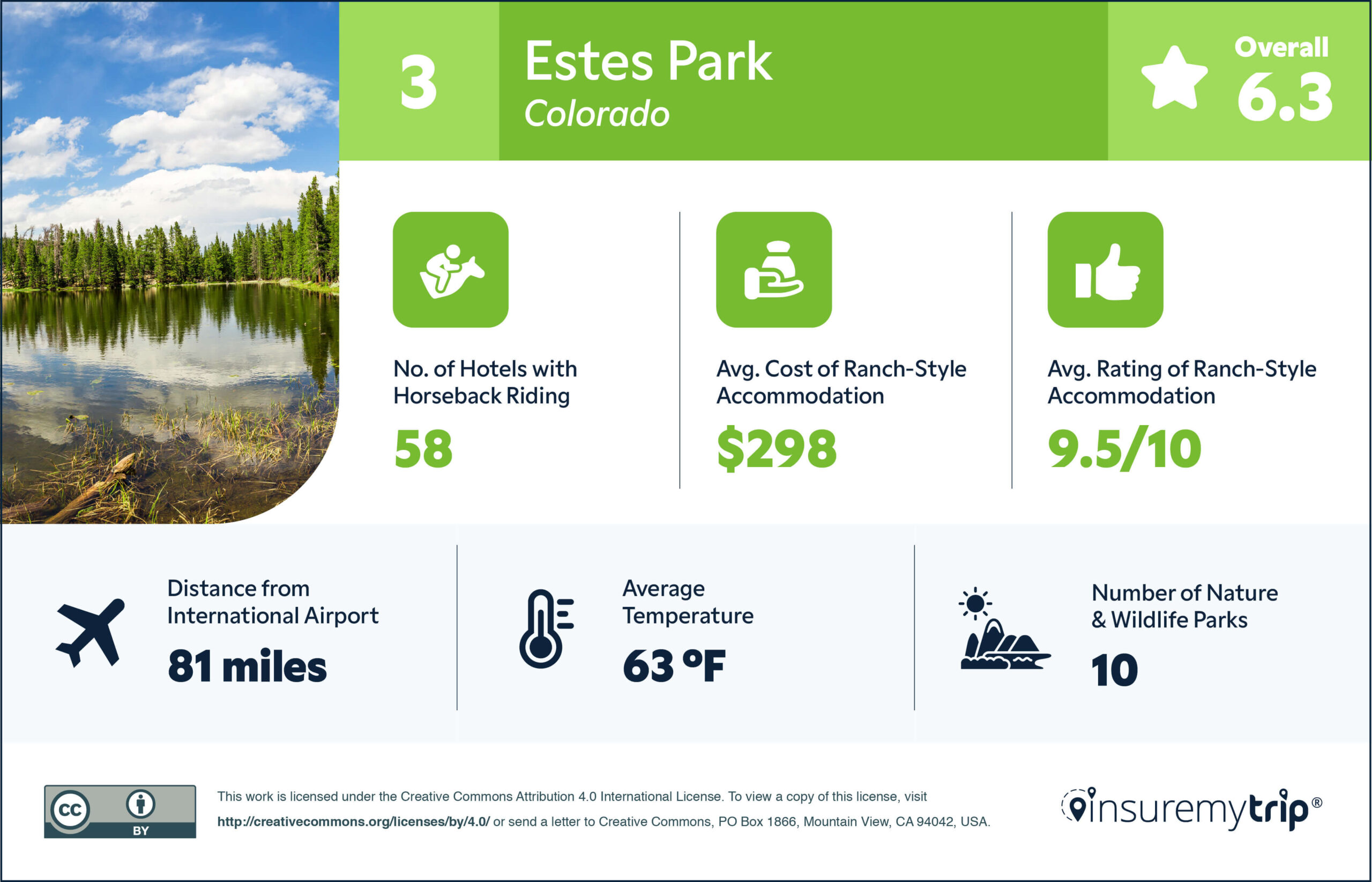 3

Estes Park
Colorado

Overall
6.3

No. of Hotels with Horseback Riding
58

Avg. Cost of Ranch-Style Accommodation
$298

Avg. Rating of Ranch-Style Accommodation
9.5/10

Distance from International Airport
81 miles

Average Temperature
63 °F

Number of Nature & Wildlife Parks
10

cc BY

This work is licensed under the Creative Commons Attribution 4.0 International License. To view a copy of this license, visit http://creativecommons.org/licenses/by/4.0/ or send a letter to Creative Commons, PO Box 1866, Mountain View, CA 94042, USA.

insuremytrip®